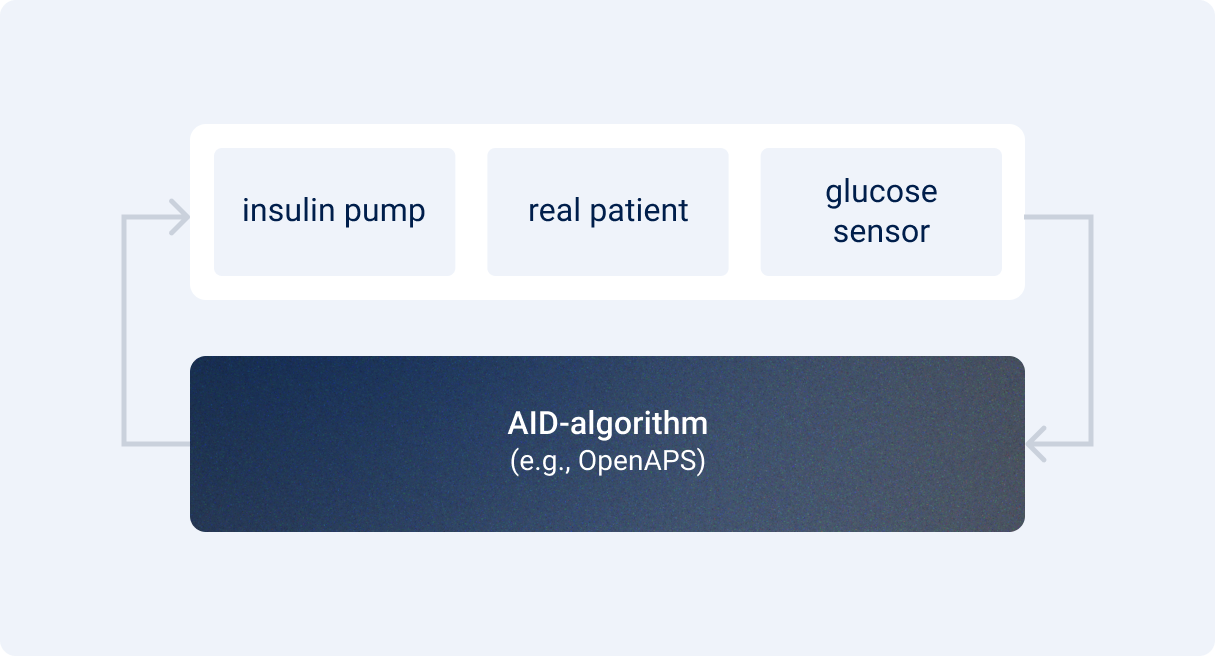 insulin pump

real patient

glucose sensor

AID-algorithm
(e.g., OpenAPS)